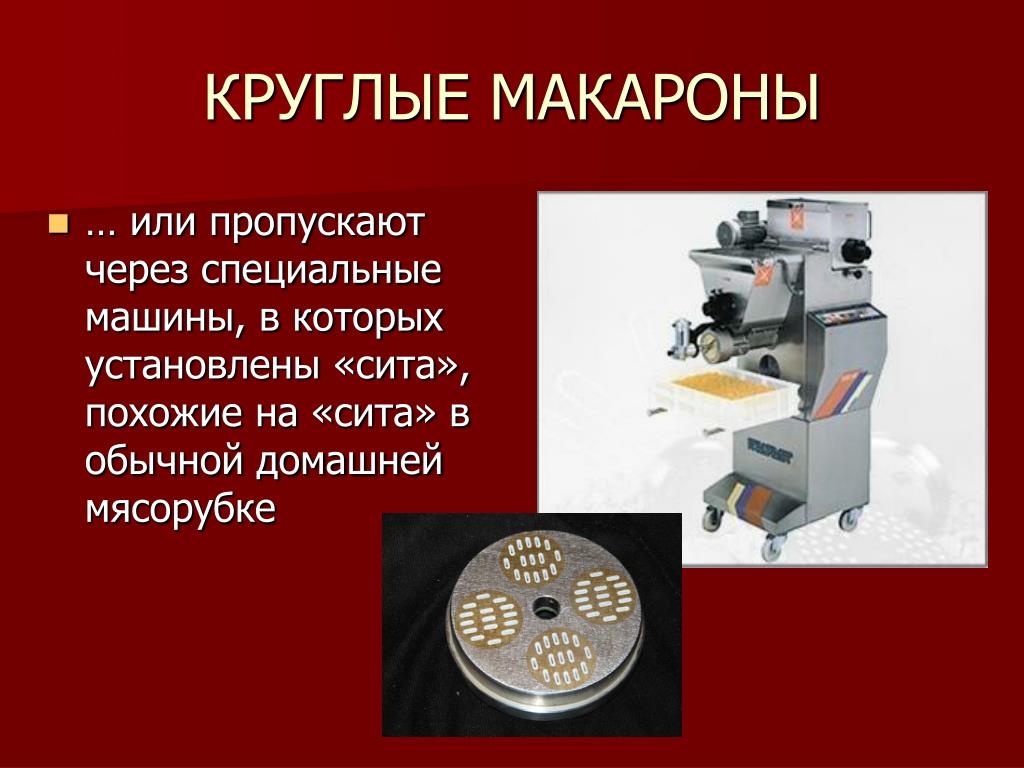 КРУГЛЫЕ МАКАРОНЫ

… или пропускают через специальные машины, в которых установлены «сита», похожие на «сита» в обычной домашней мясорубке